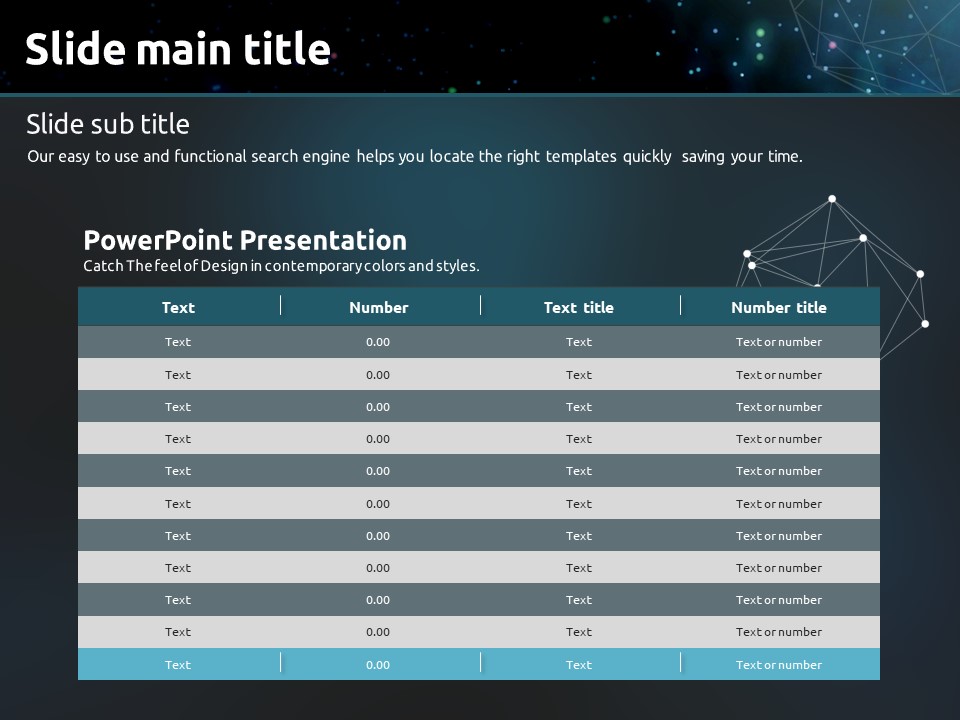 Slide main title

Slide sub title

Our easy to use and functional search engine helps you locate the right templates quickly saving your time.

PowerPoint Presentation

Catch The feel of Design in contemporary colors and styles.

| Text | Number | Text title | Number title |
|---|---|---|---|
| Text | 0.00 | Text | Text or number |
| Text | 0.00 | Text | Text or number |
| Text | 0.00 | Text | Text or number |
| Text | 0.00 | Text | Text or number |
| Text | 0.00 | Text | Text or number |
| Text | 0.00 | Text | Text or number |
| Text | 0.00 | Text | Text or number |
| Text | 0.00 | Text | Text or number |
| Text | 0.00 | Text | Text or number |
| Text | 0.00 | Text | Text or number |
| Text | 0.00 | Text | Text or number |